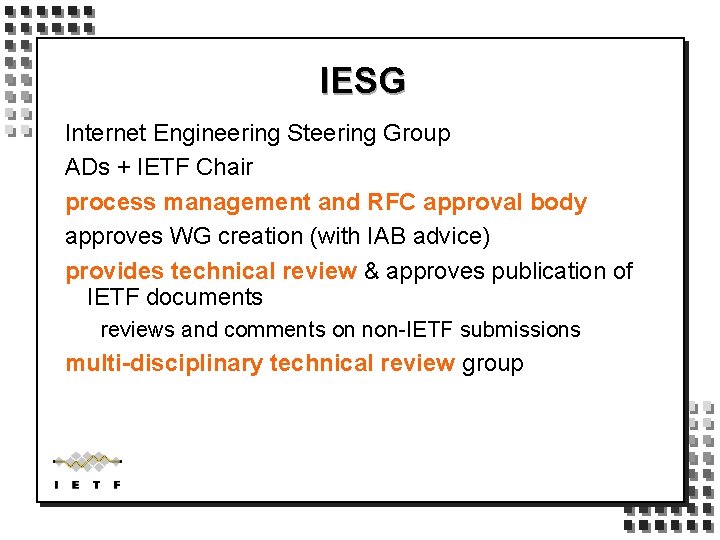 IESG

Internet Engineering Steering Group

ADs + IETF Chair

process management and RFC approval body

approves WG creation (with IAB advice)

provides technical review & approves publication of IETF documents

reviews and comments on non-IETF submissions

multi-disciplinary technical review group

IETF